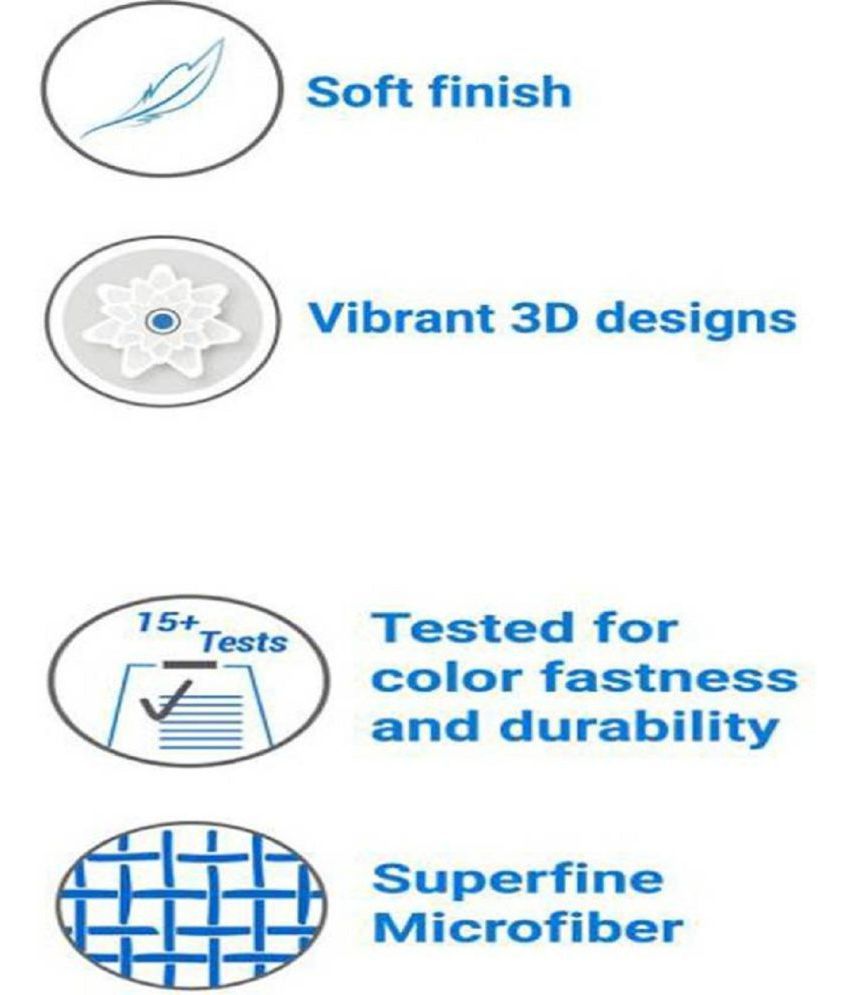 Soft finish

Vibrant 3D designs

15+ Tests

Tested for color fastness and durability

Superfine Microfiber